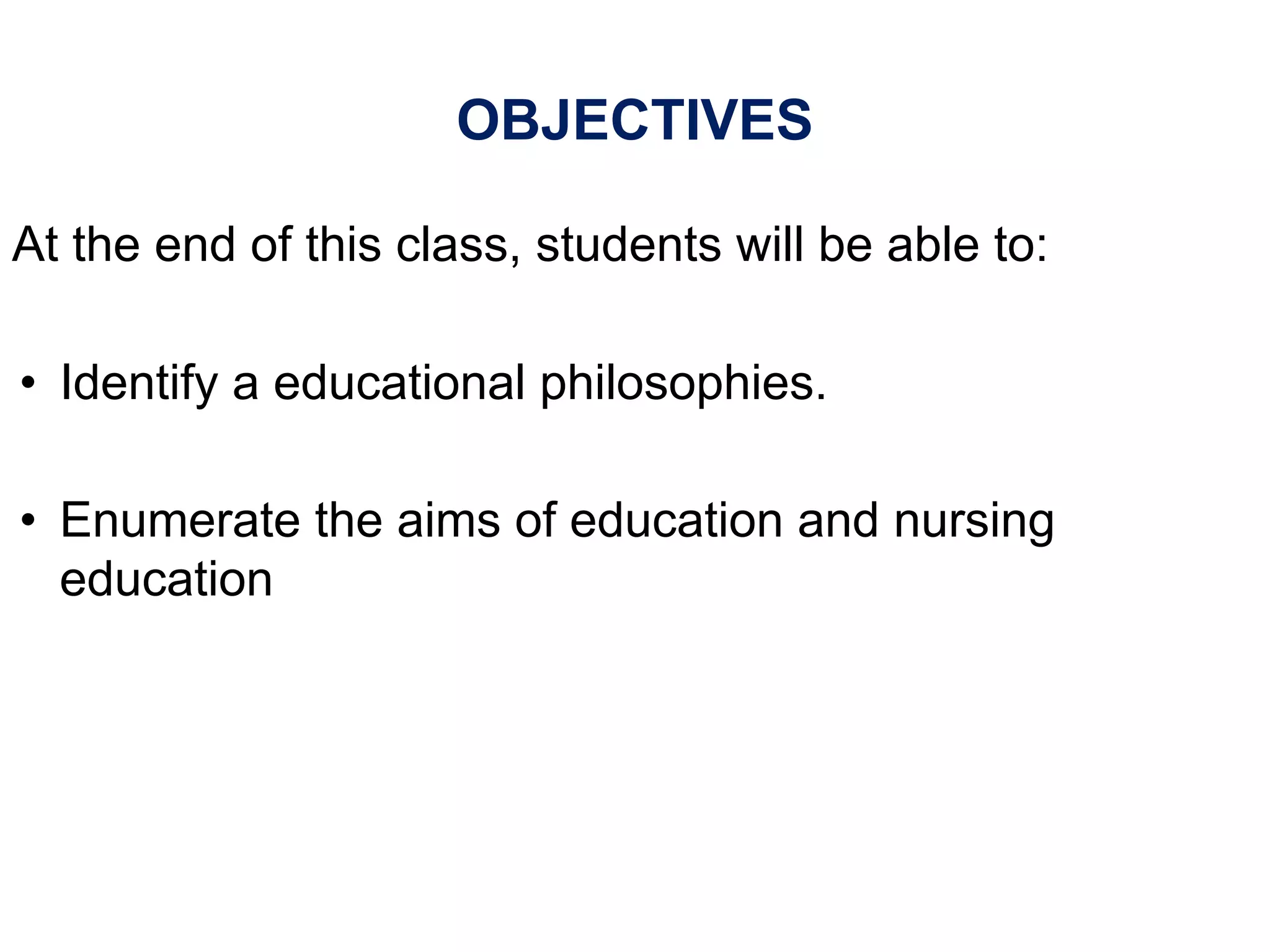 OBJECTIVES

At the end of this class, students will be able to:

• Identify a educational philosophies.

• Enumerate the aims of education and nursing education